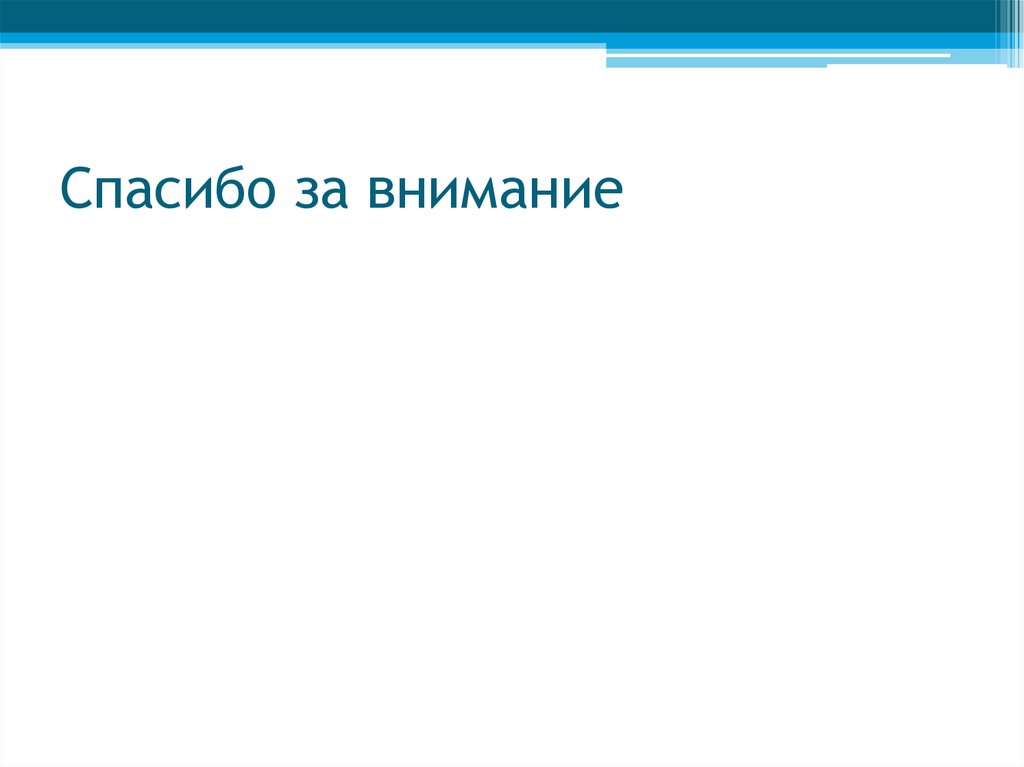 Спасибо за внимание